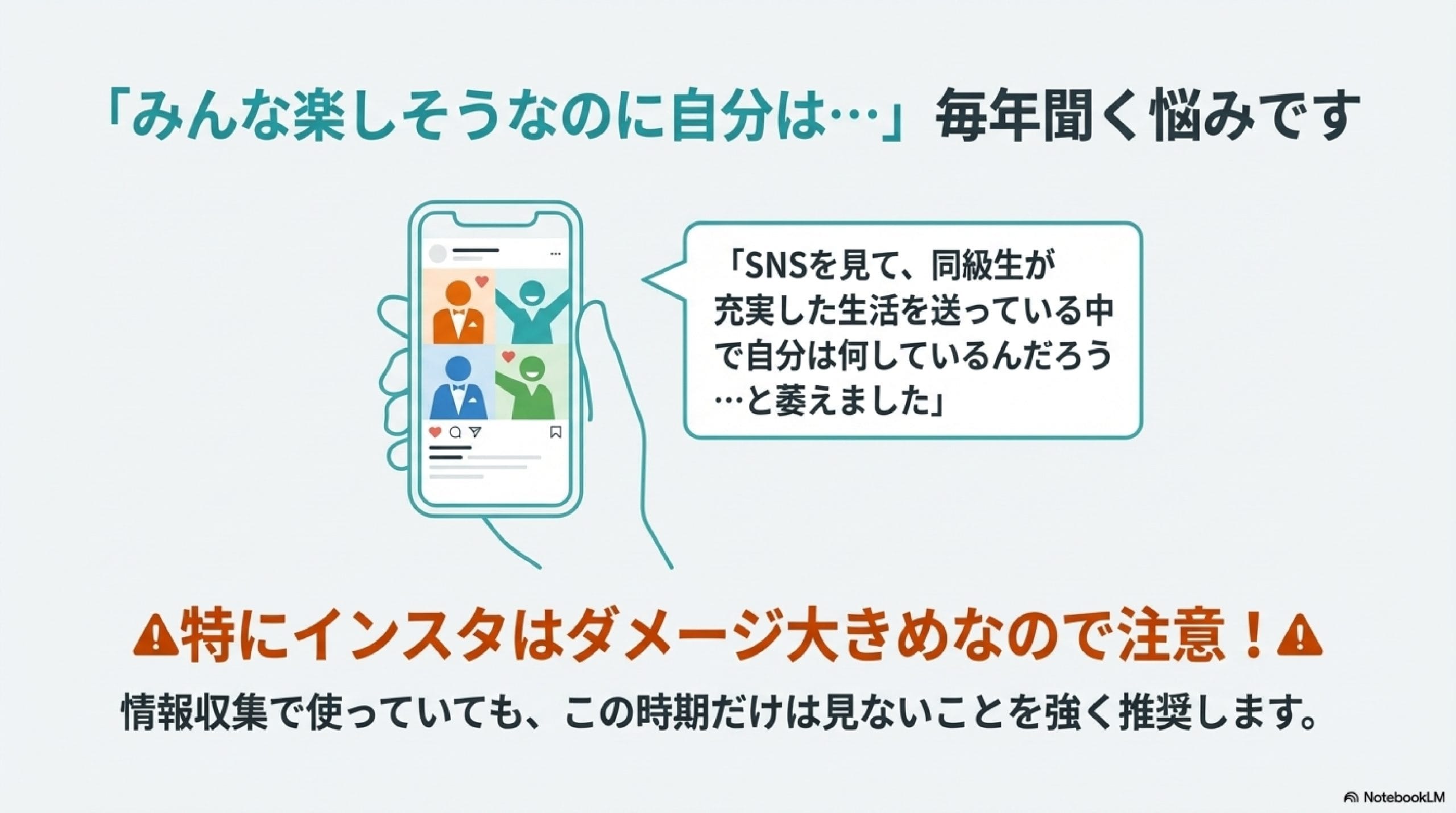 「みんな楽しそうなのに自分は…」毎年聞く悩みです

「SNSを見て、同級生が充実した生活を送っている中で自分は何しているんだろう…と萎えました」

特にインスタはダメージ大きめなので注意！

情報収集で使っていても、この時期だけは見ないことを強く推奨します。

NotebookLM